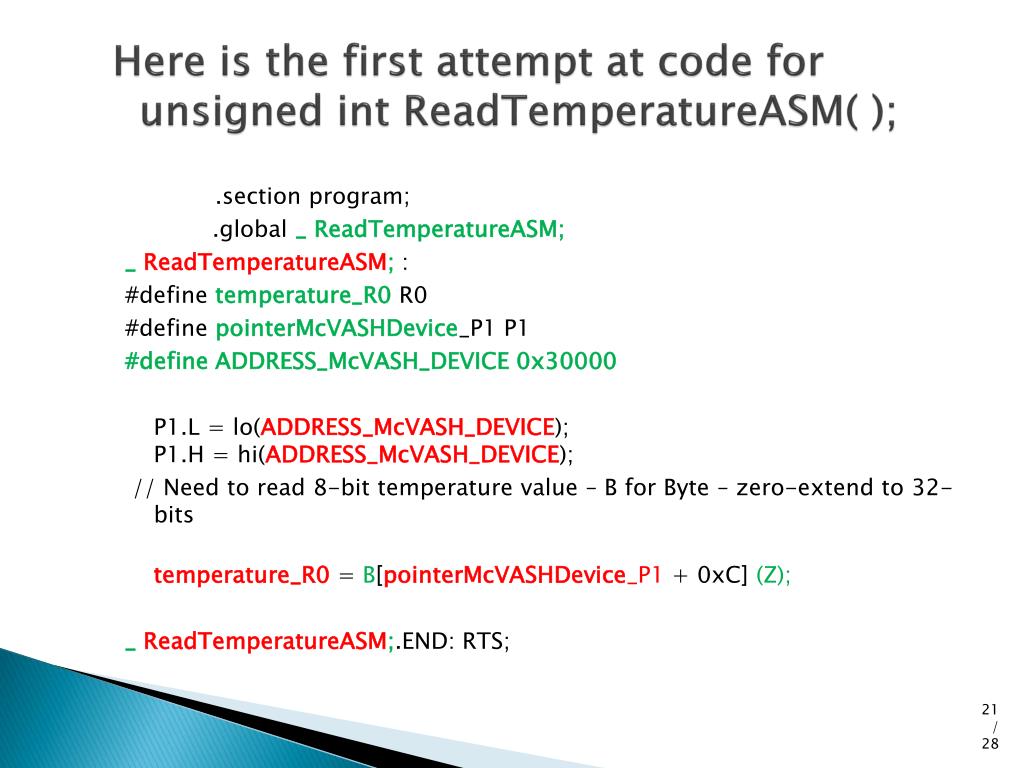 Here is the first attempt at code for unsigned int ReadTemperatureASM( );

.section program;
.global _ ReadTemperatureASM;
_ ReadTemperatureASM; :
#define temperature_R0 R0
#define pointerMcVASHDevice_P1 P1
#define ADDRESS_McVASH_DEVICE 0x30000

P1.L = lo(ADDRESS_McVASH_DEVICE);
P1.H = hi(ADDRESS_McVASH_DEVICE);
// Need to read 8-bit temperature value – B for Byte – zero-extend to 32-bits

temperature_R0 = B[pointerMcVASHDevice_P1 + 0xC] (Z);

_ ReadTemperatureASM;.END: RTS;

21 / 28